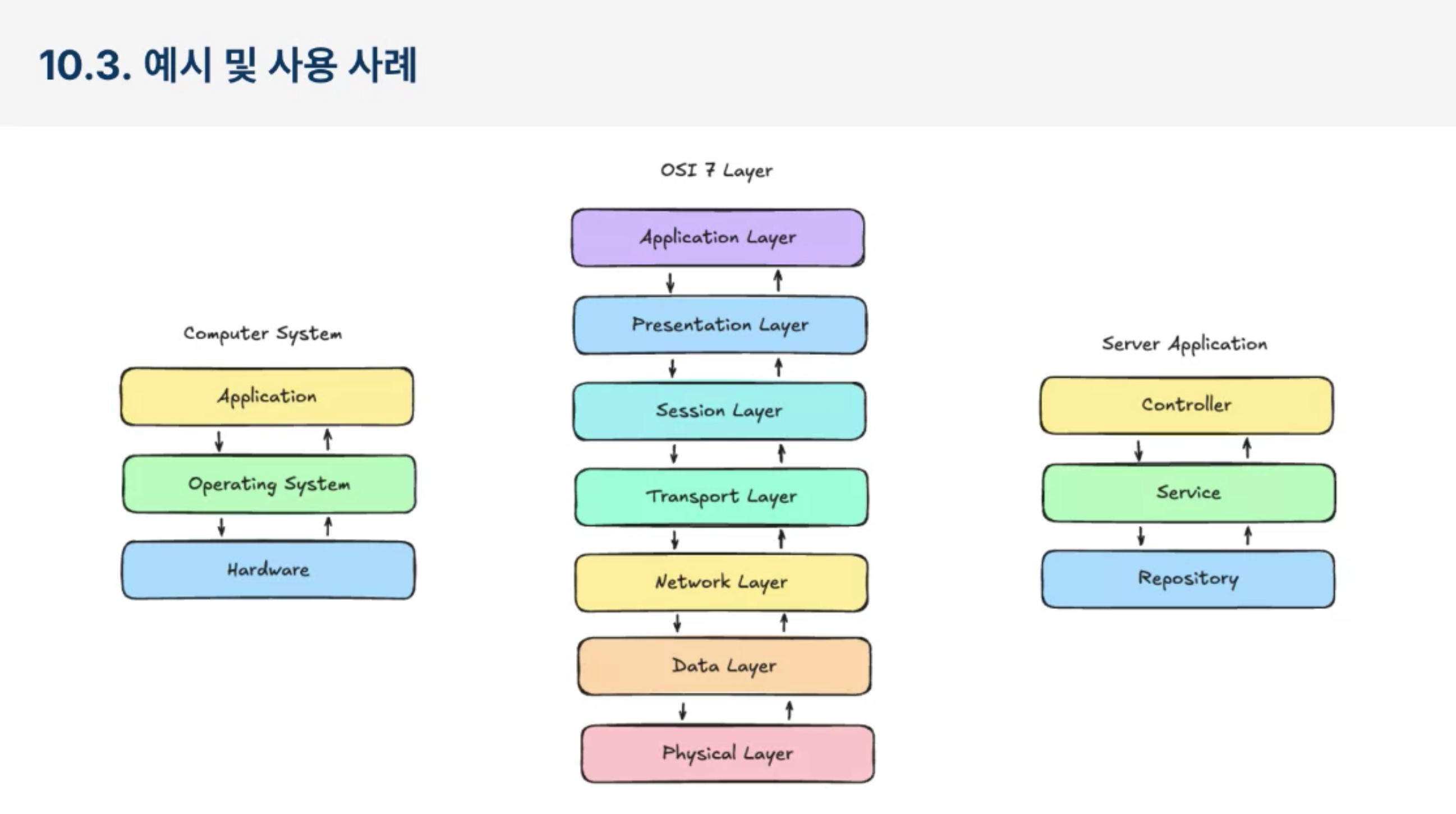 10.3. 예시 및 사용 사례

Computer System

Application

Operating System

Hardware

OSI 7 Layer

Application Layer

Presentation Layer

Session Layer

Transport Layer

Network Layer

Data Layer

Physical Layer

Server Application

Controller

Service

Repository